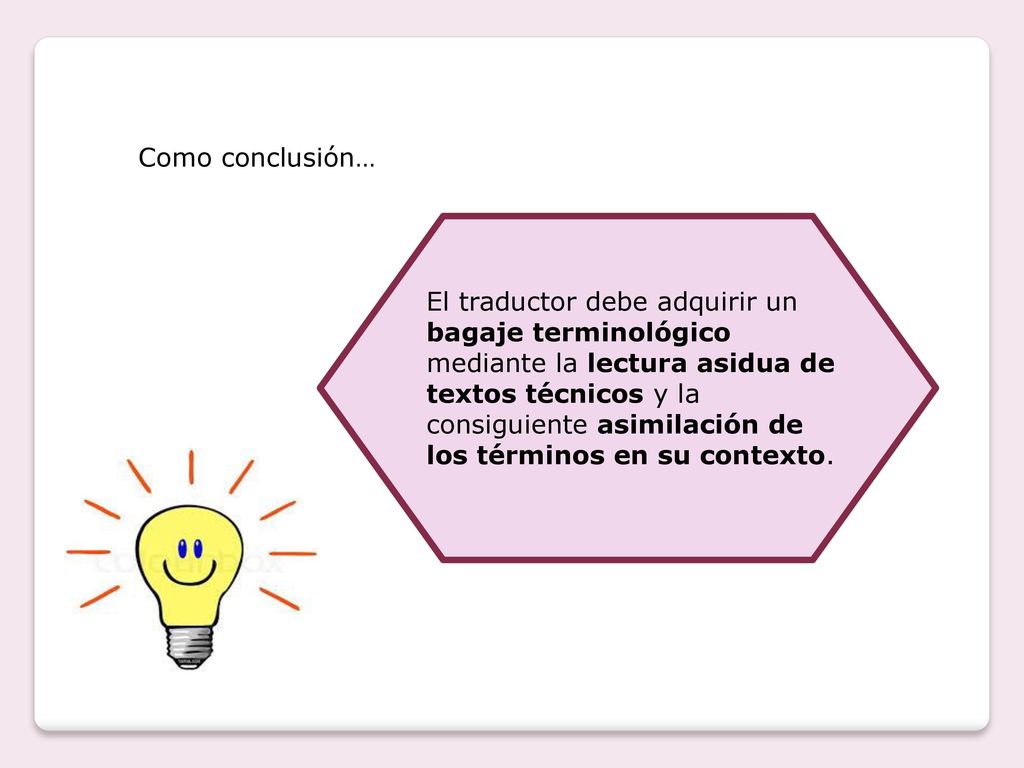 Como conclusión…

El traductor debe adquirir un bagaje terminológico mediante la lectura asidua de textos técnicos y la consiguiente asimilación de los términos en su contexto.

colourbox